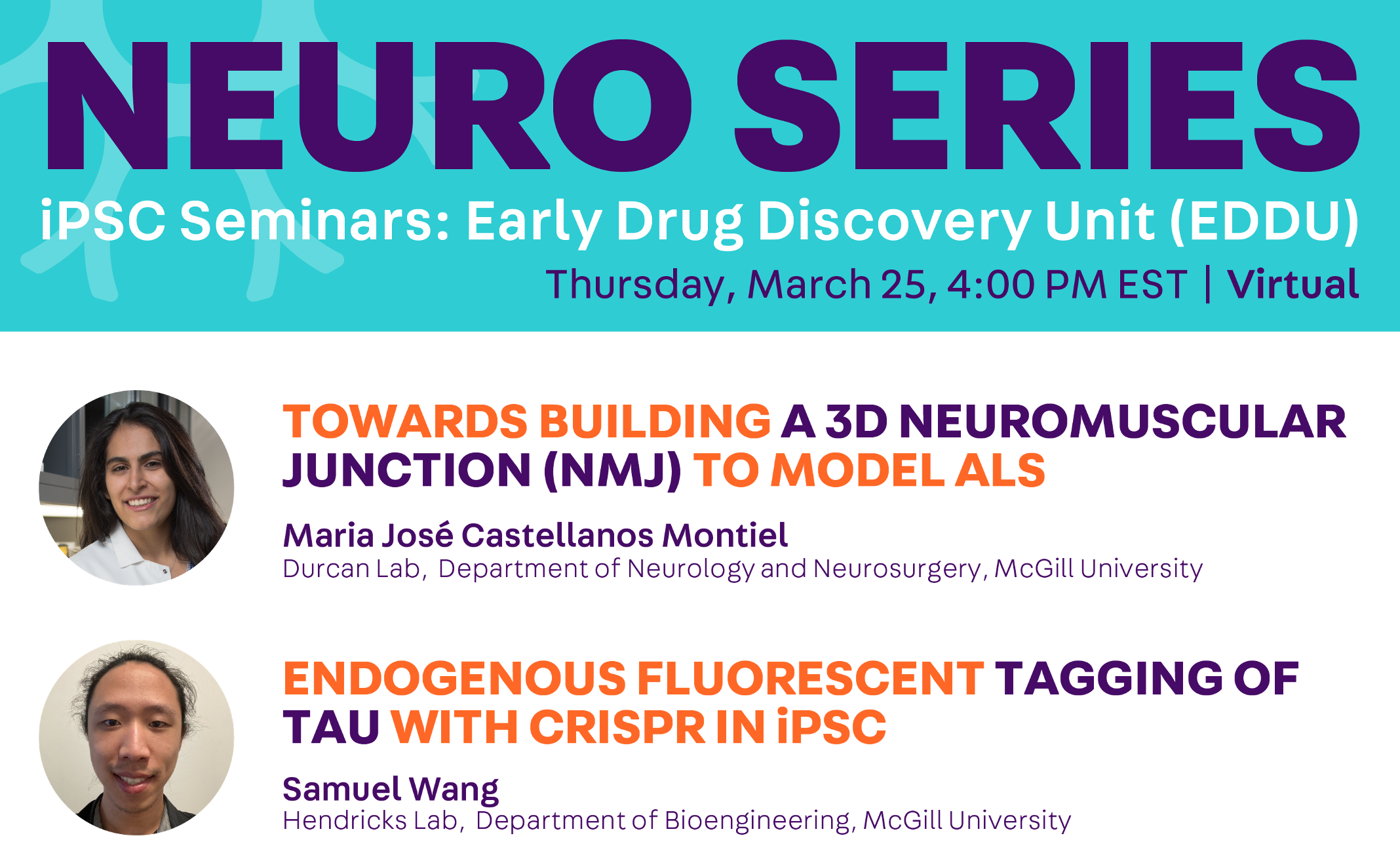 NEURO SERIES

iPSC Seminars: Early Drug Discovery Unit (EDDU)

Thursday, March 25, 4:00 PM EST | Virtual

TOWARDS BUILDING A 3D NEUROMUSCULAR JUNCTION (NMJ) TO MODEL ALS

Maria José Castellanos Montiel
Durcan Lab, Department of Neurology and Neurosurgery, McGill University

ENDOGENOUS FLUORESCENT TAGGING OF TAU WITH CRISPR IN iPSC

Samuel Wang
Hendricks Lab, Department of Bioengineering, McGill University